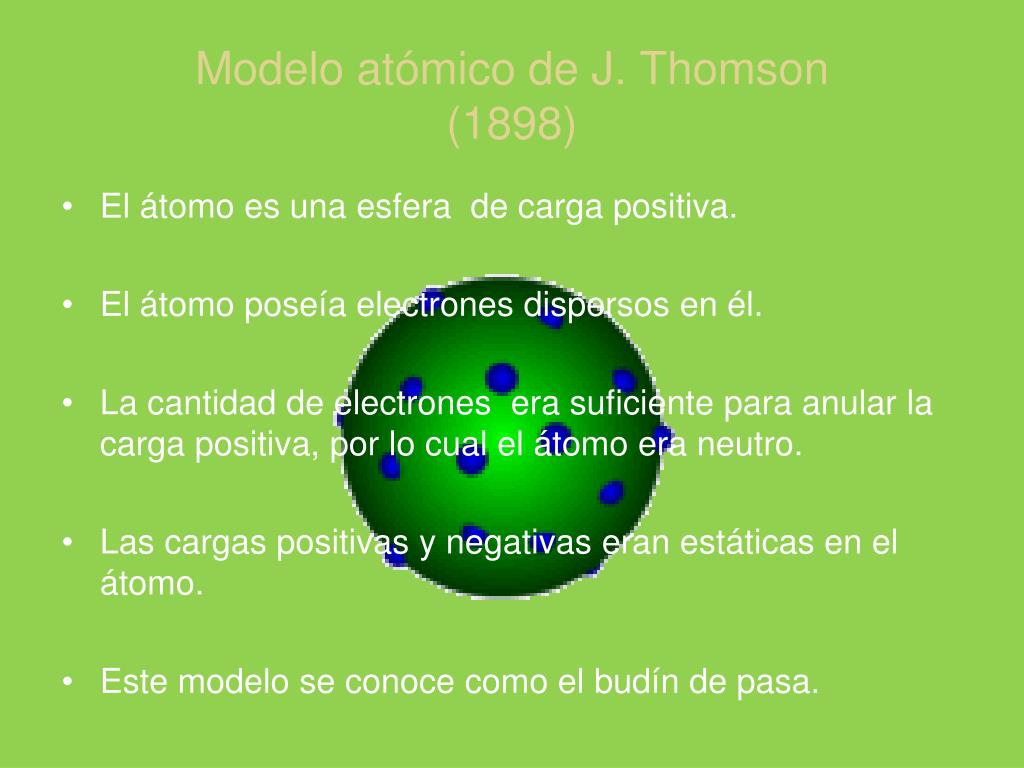 Modelo atómico de J. Thomson (1898)

• El átomo es una esfera de carga positiva.

• El átomo poseía electrones dispersos en él.

• La cantidad de electrones era suficiente para anular la carga positiva, por lo cual el átomo era neutro.

• Las cargas positivas y negativas eran estáticas en el átomo.

• Este modelo se conoce como el budín de pasa.